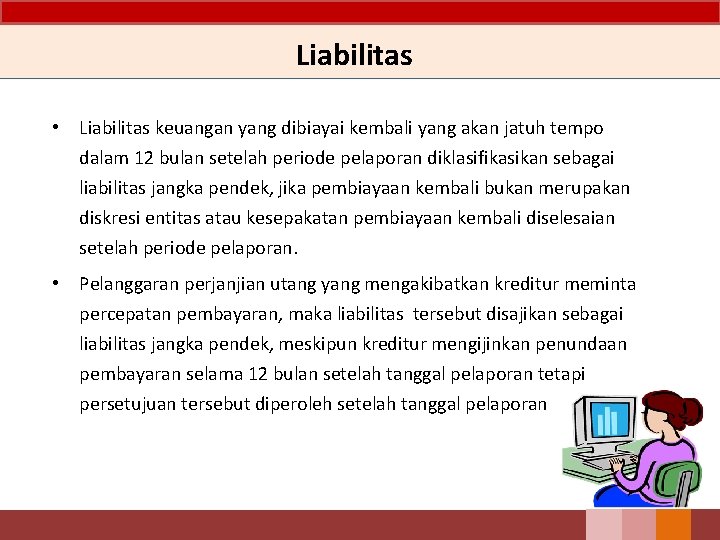 Liabilitas

• Liabilitas keuangan yang dibiayai kembali yang akan jatuh tempo dalam 12 bulan setelah periode pelaporan diklasifikasikan sebagai liabilitas jangka pendek, jika pembiayaan kembali bukan merupakan diskresi entitas atau kesepakatan pembiayaan kembali diselesaian setelah periode pelaporan.

• Pelanggaran perjanjian utang yang mengakibatkan kreditur meminta percepatan pembayaran, maka liabilitas tersebut disajikan sebagai liabilitas jangka pendek, meskipun kreditur mengijinkan penundaan pembayaran selama 12 bulan setelah tanggal pelaporan tetapi persetujuan tersebut diperoleh setelah tanggal pelaporan